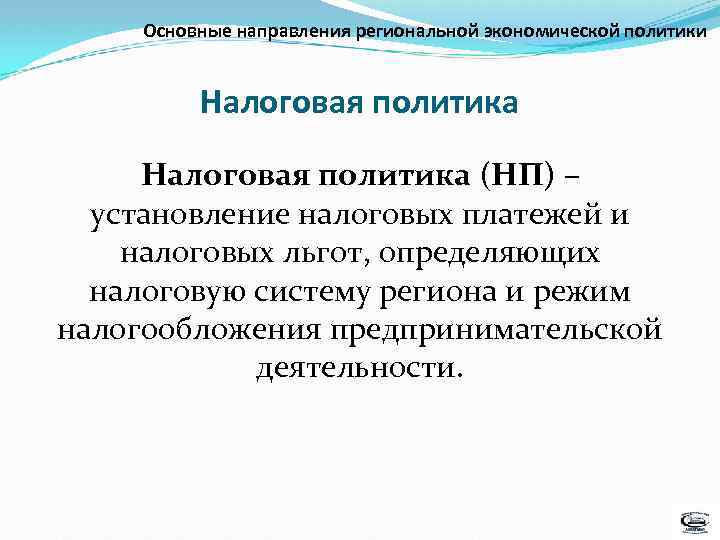 Основные направления региональной экономической политики

Налоговая политика

Налоговая политика (НП) – установление налоговых платежей и налоговых льгот, определяющих налоговую систему региона и режим налогообложения предпринимательской деятельности.